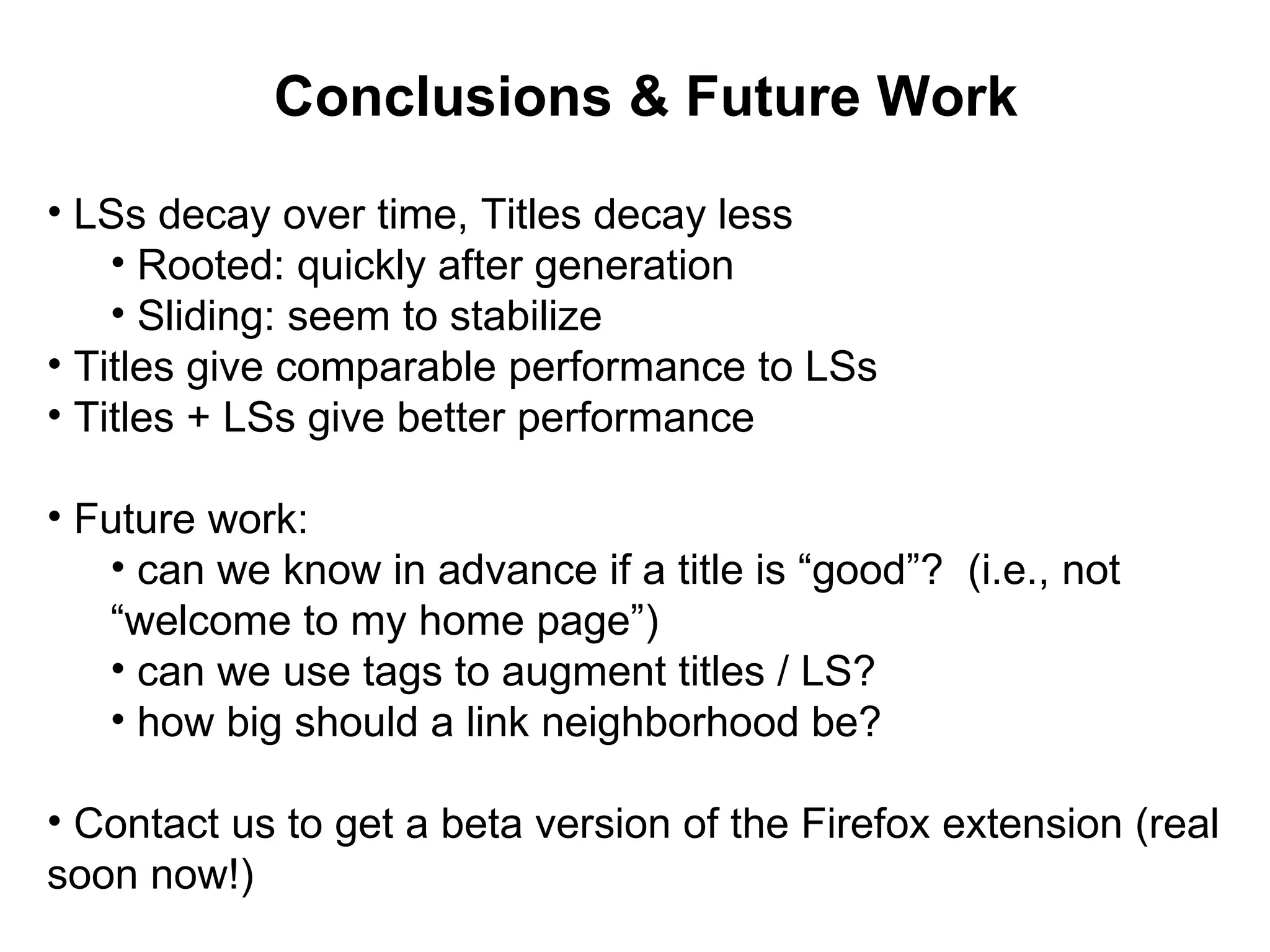 Conclusions & Future Work

• LSs decay over time, Titles decay less
  • Rooted: quickly after generation
  • Sliding: seem to stabilize
• Titles give comparable performance to LSs
• Titles + LSs give better performance

• Future work:
  • can we know in advance if a title is “good”? (i.e., not “welcome to my home page”)
  • can we use tags to augment titles / LS?
  • how big should a link neighborhood be?

• Contact us to get a beta version of the Firefox extension (real soon now!)